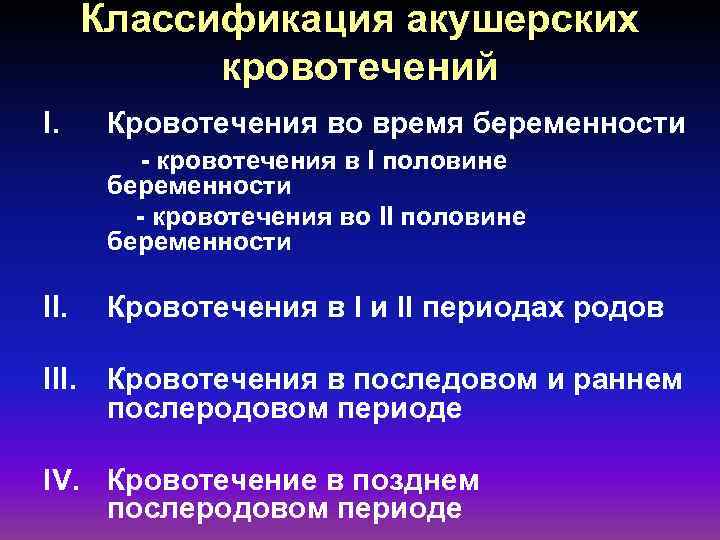 Классификация акушерских кровотечений

I. Кровотечения во время беременности
- кровотечения в I половине беременности
- кровотечения во II половине беременности

II. Кровотечения в I и II периодах родов

III. Кровотечения в последовом и раннем послеродовом периоде

IV. Кровотечение в позднем послеродовом периоде